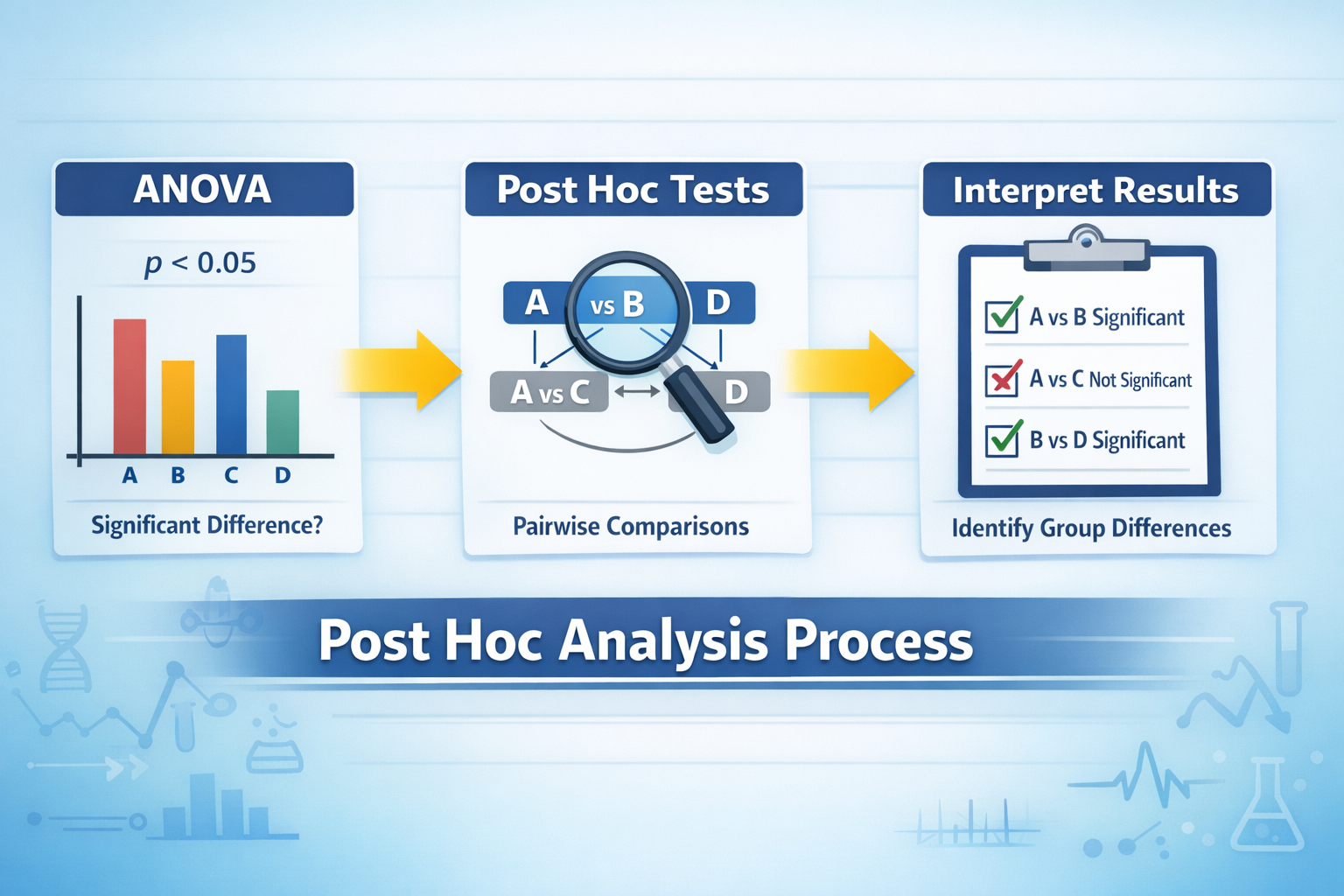 ANOVA

$p < 0.05$

A B C D

Significant Difference?

Post Hoc Tests

A vs B D

A vs C D

Pairwise Comparisons

Interpret Results

A vs B Significant

A vs C Not Significant

B vs D Significant

Identify Group Differences

Post Hoc Analysis Process